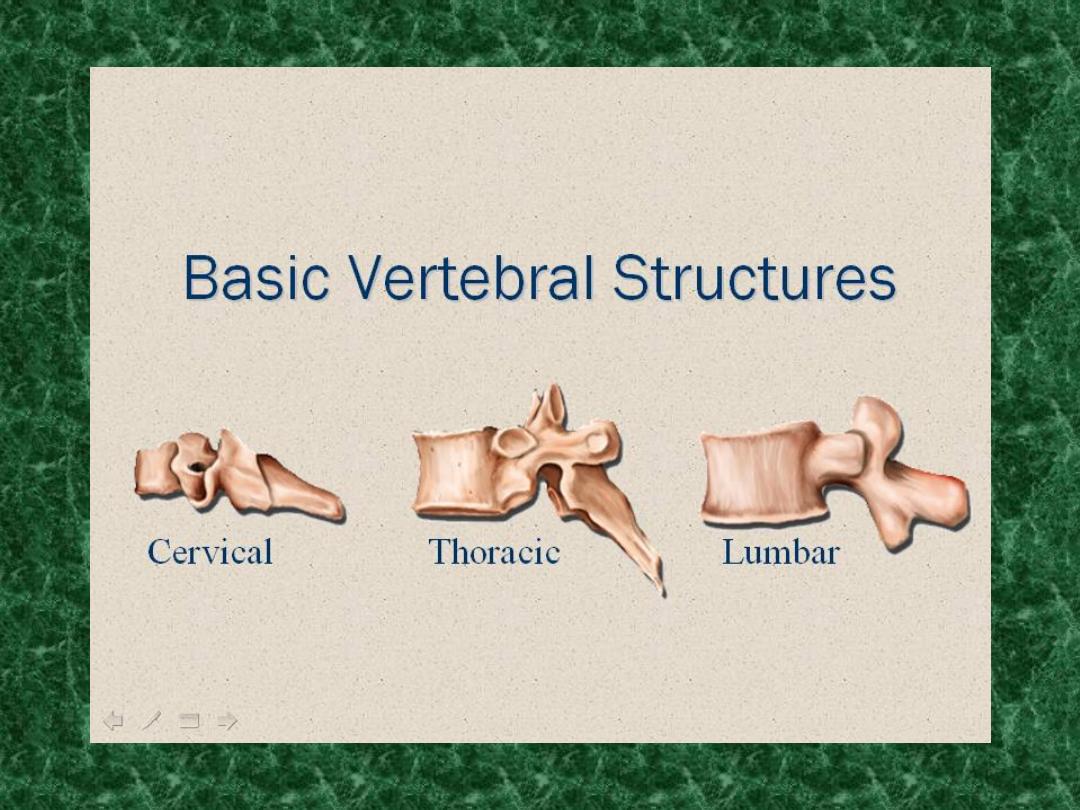 Basic Vertebral Structures

Cervical

Thoracic

Lumbar